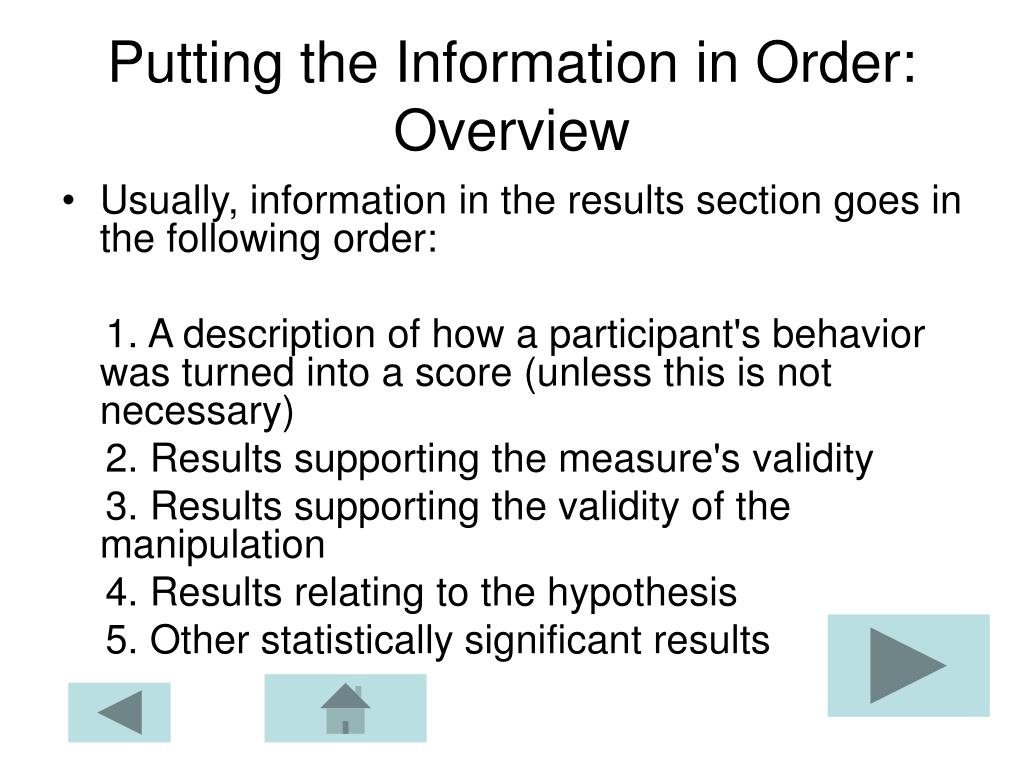 Putting the Information in Order: Overview

• Usually, information in the results section goes in the following order:

1. A description of how a participant's behavior was turned into a score (unless this is not necessary)

2. Results supporting the measure's validity

3. Results supporting the validity of the manipulation

4. Results relating to the hypothesis

5. Other statistically significant results